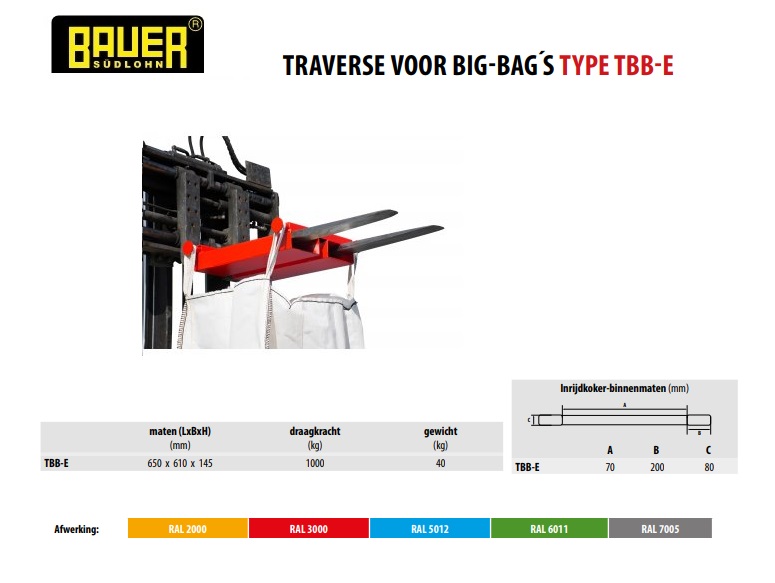 BAUER®
SÜDLOHN

TRAVERSE VOOR BIG-BAG´S TYPE TBB-E

|  | maten (LxBxH) (mm) | draagkracht (kg) | gewicht (kg) |
|---|---|---|---|
| TBB-E | 650 x 610 x 145 | 1000 | 40 |

Inrijdkoker-binnenmaten (mm)

C A B

|  | A | B | C |
|---|---|---|---|
| TBB-E | 70 | 200 | 80 |

Afwerking: RAL 2000 RAL 3000 RAL 5012 RAL 6011 RAL 7005